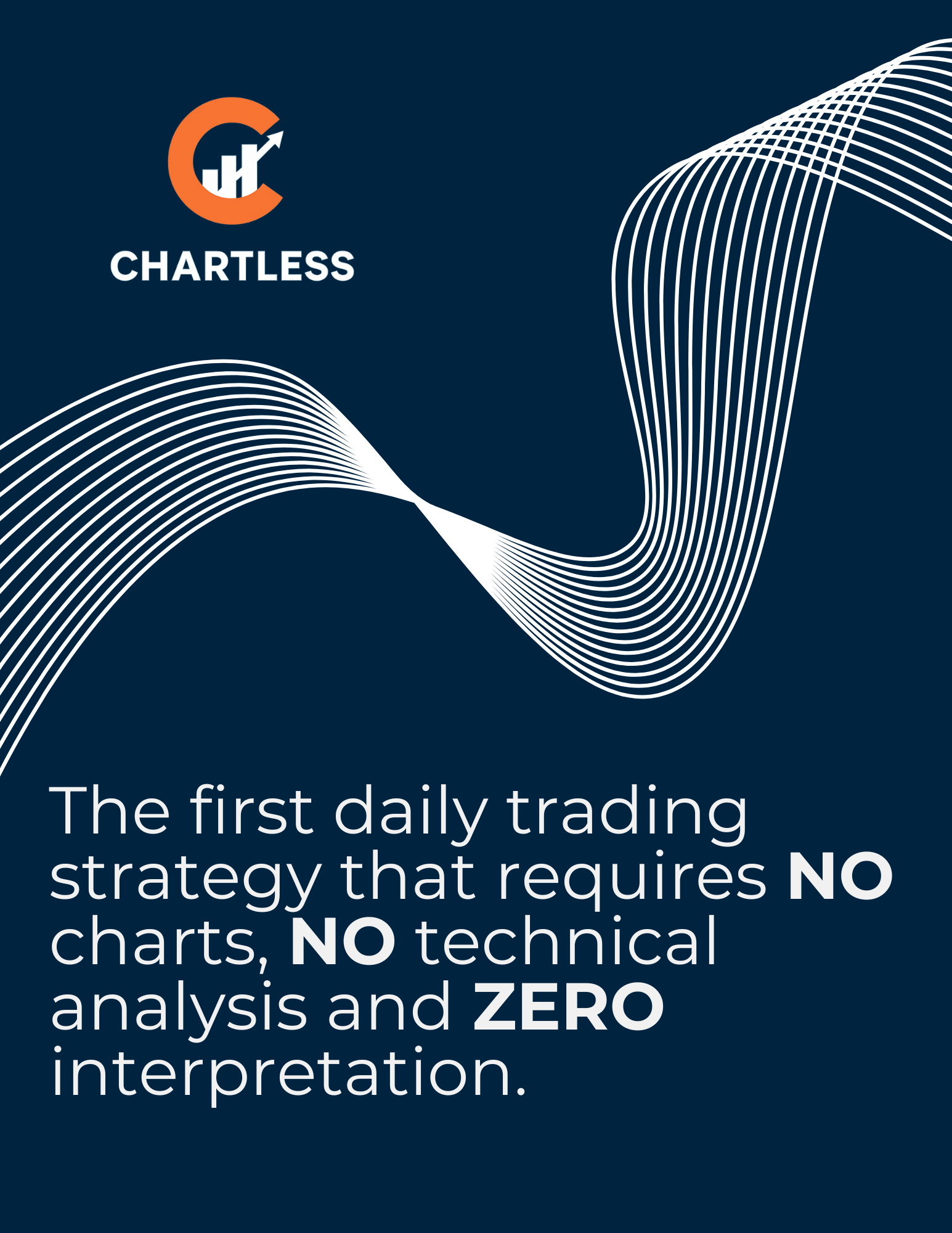 CHARTLESS

The first daily trading strategy that requires NO charts, NO technical analysis and ZERO interpretation.